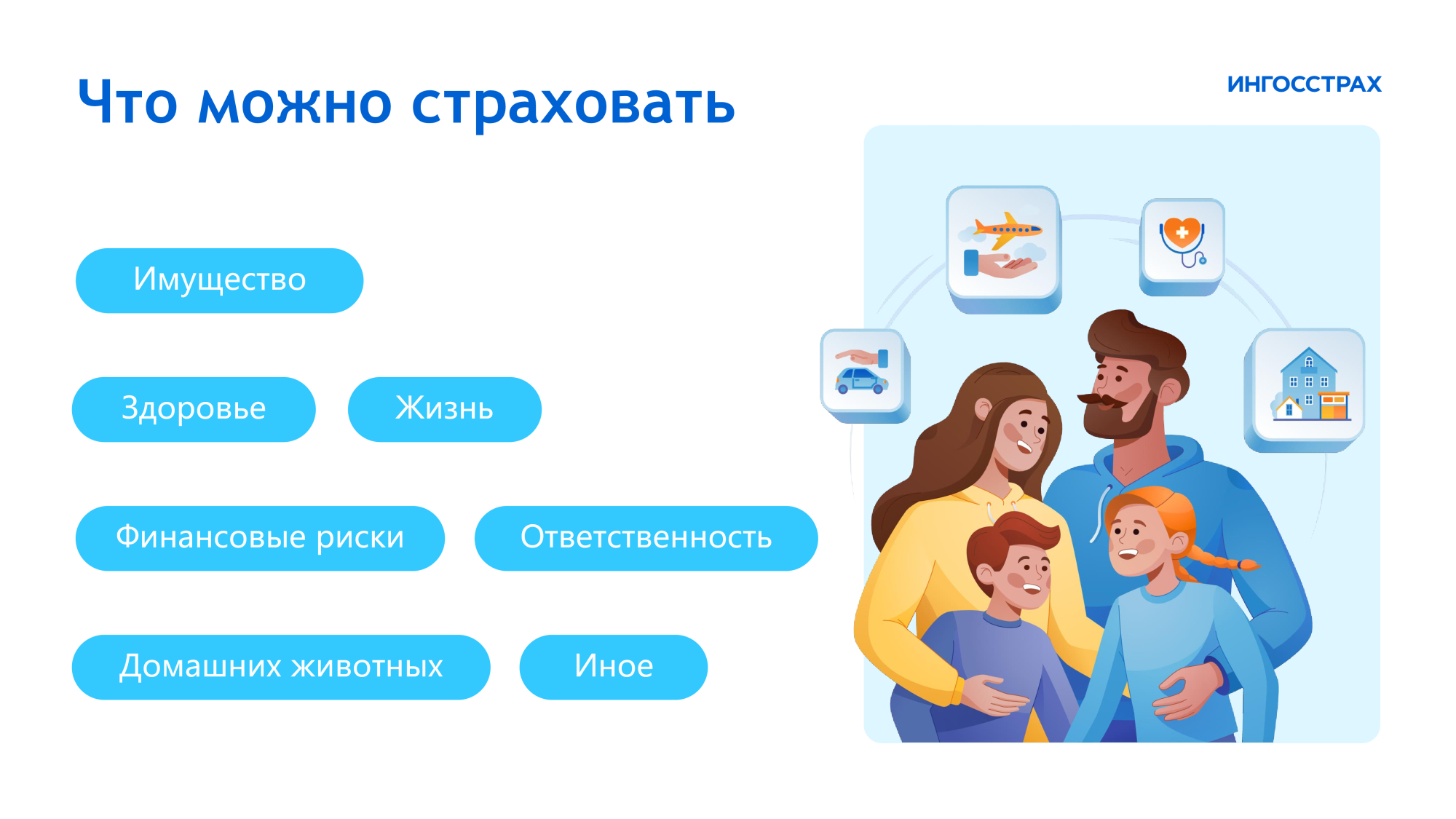 Что можно страховать

ИНГОССТРАХ

Имущество

Здоровье

Жизнь

Финансовые риски

Ответственность

Домашних животных

Иное